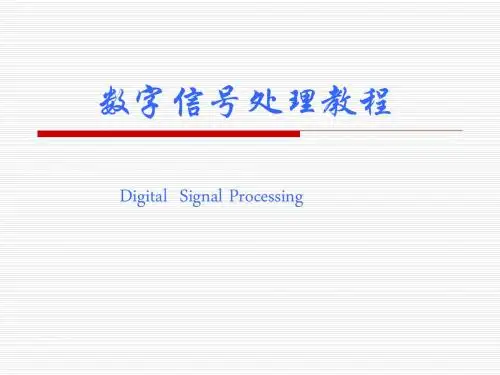 数字信号处理教程

Digital Signal Processing